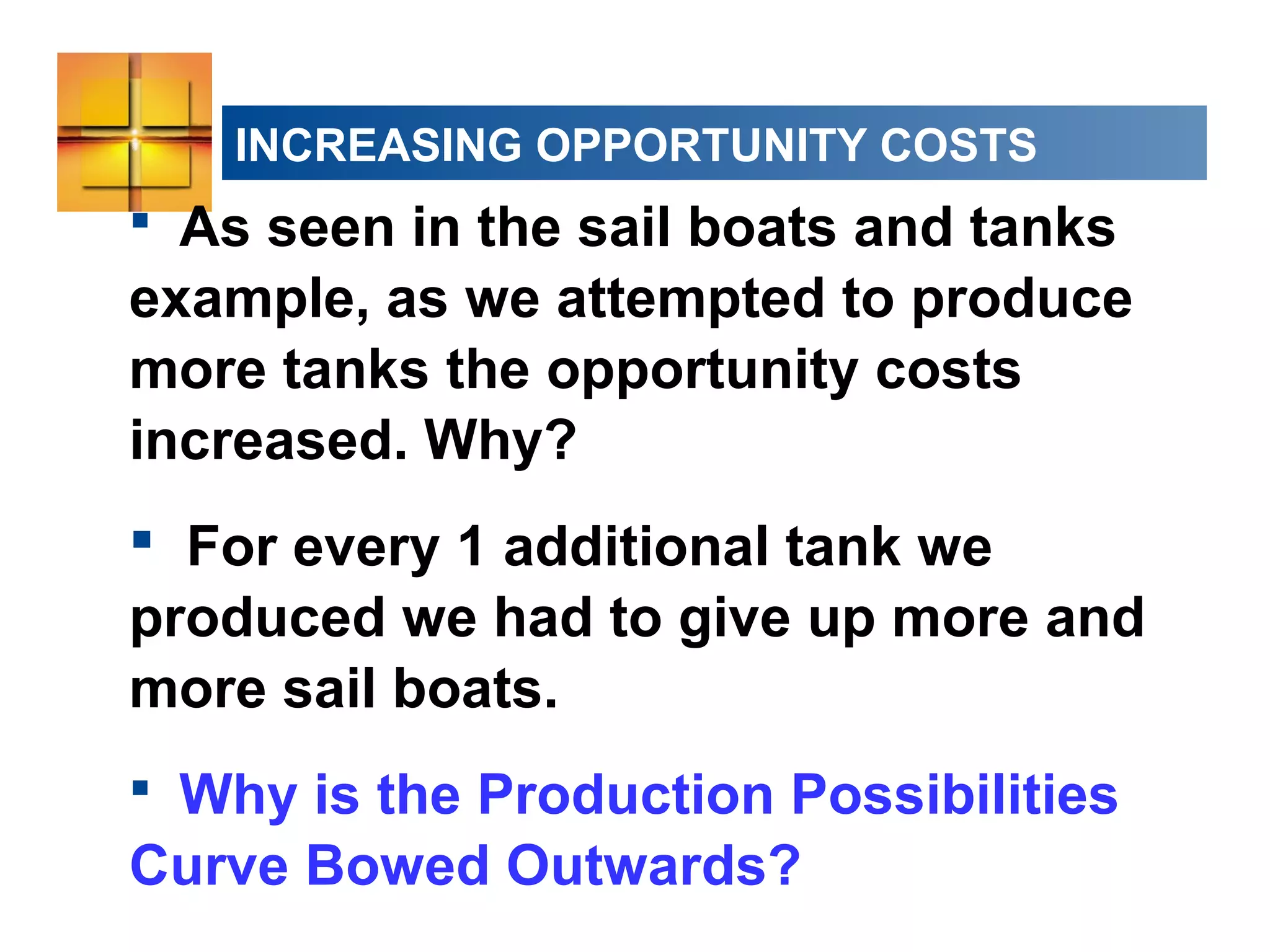 INCREASING OPPORTUNITY COSTS

▪ As seen in the sail boats and tanks example, as we attempted to produce more tanks the opportunity costs increased. Why?

▪ For every 1 additional tank we produced we had to give up more and more sail boats.

▪ Why is the Production Possibilities Curve Bowed Outwards?